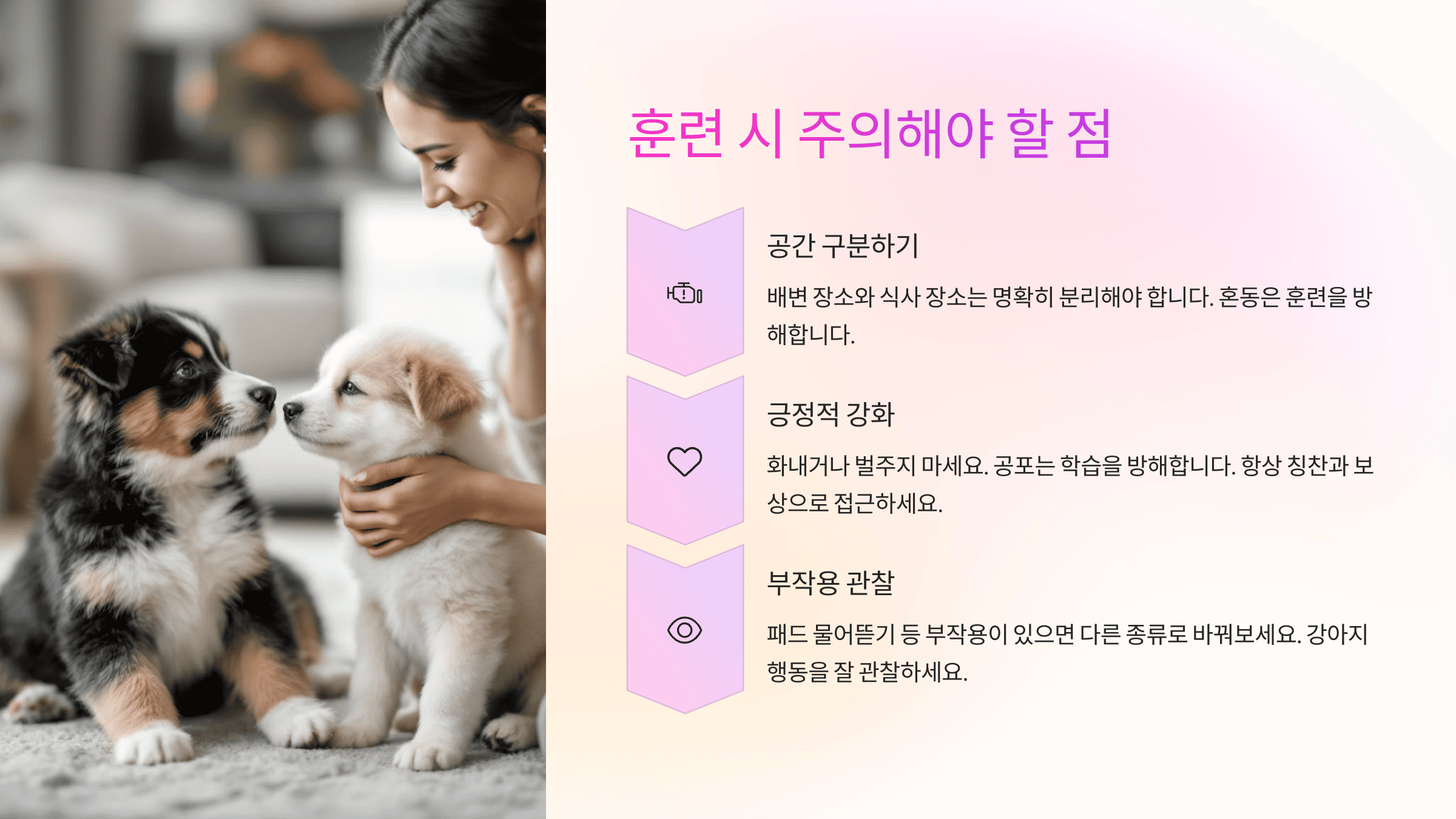 훈련 시 주의해야 할 점

공간 구분하기

배변 장소와 식사 장소는 명확히 분리해야 합니다. 혼동은 훈련을 방해합니다.

긍정적 강화

화내거나 벌주지 마세요. 공포는 학습을 방해합니다. 항상 칭찬과 보상으로 접근하세요.

부작용 관찰

패드 물어뜯기 등 부작용이 있으면 다른 종류로 바꿔보세요. 강아지 행동을 잘 관찰하세요.